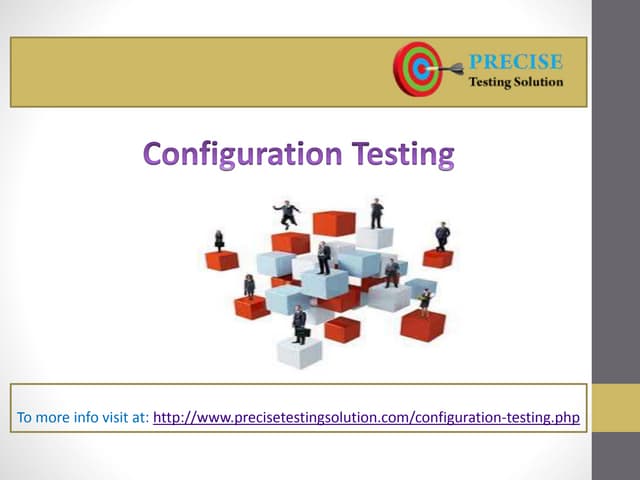 PRECISE
Testing Solution

Configuration Testing

To more info visit at: http://www.precisetestingsolution.com/configuration-testing.php